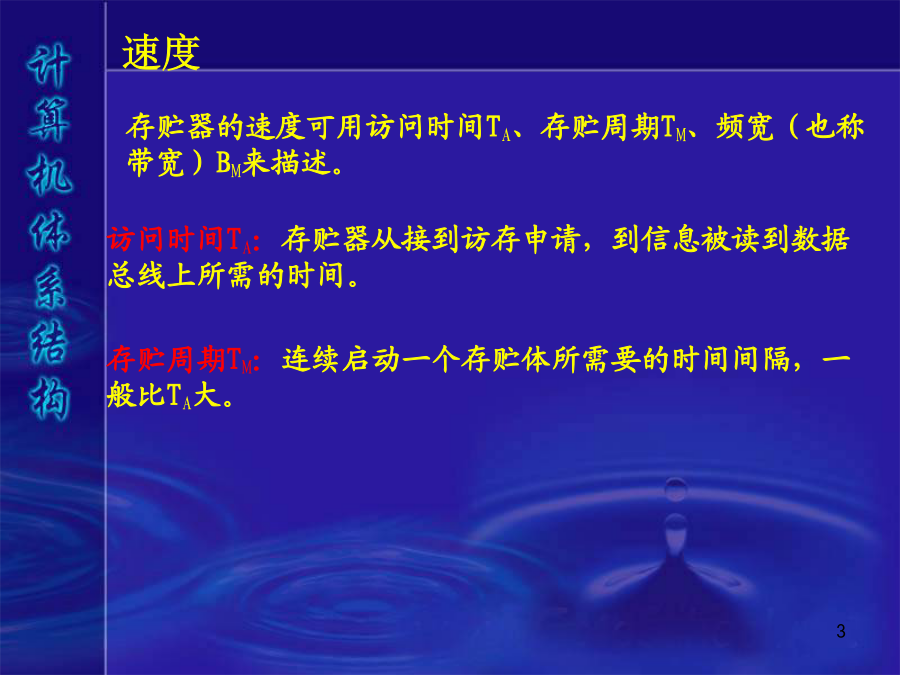 计算机体系结构

速度

存贮器的速度可用访问时间$T_A$、存贮周期$T_M$、频宽（也称带宽）$B_M$来描述。

访问时间$T_A$：存贮器从接到访存申请，到信息被读到数据总线上所需的时间。

存贮周期$T_M$：连续启动一个存贮体所需要的时间间隔，一般比$T_A$大。

3